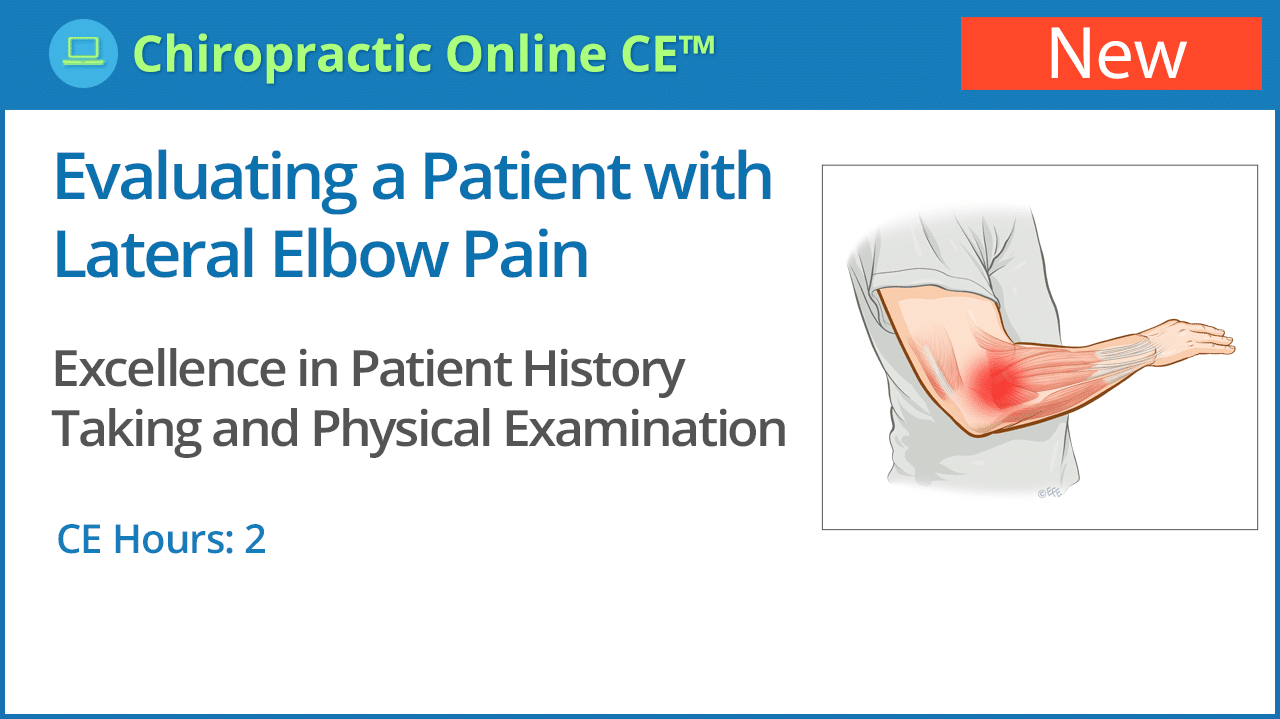 Chiropractic Online CE™

New

Evaluating a Patient with Lateral Elbow Pain

Excellence in Patient History Taking and Physical Examination

CE Hours: 2

©EFE